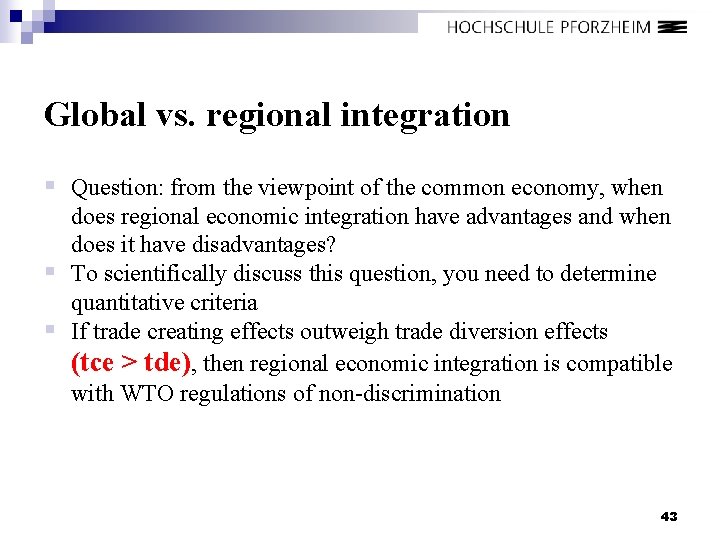 HOCHSCHULE PFORZHEIM

Global vs. regional integration

Question: from the viewpoint of the common economy, when does regional economic integration have advantages and when does it have disadvantages?

To scientifically discuss this question, you need to determine quantitative criteria

If trade creating effects outweigh trade diversion effects (tce > tde), then regional economic integration is compatible with WTO regulations of non-discrimination

43